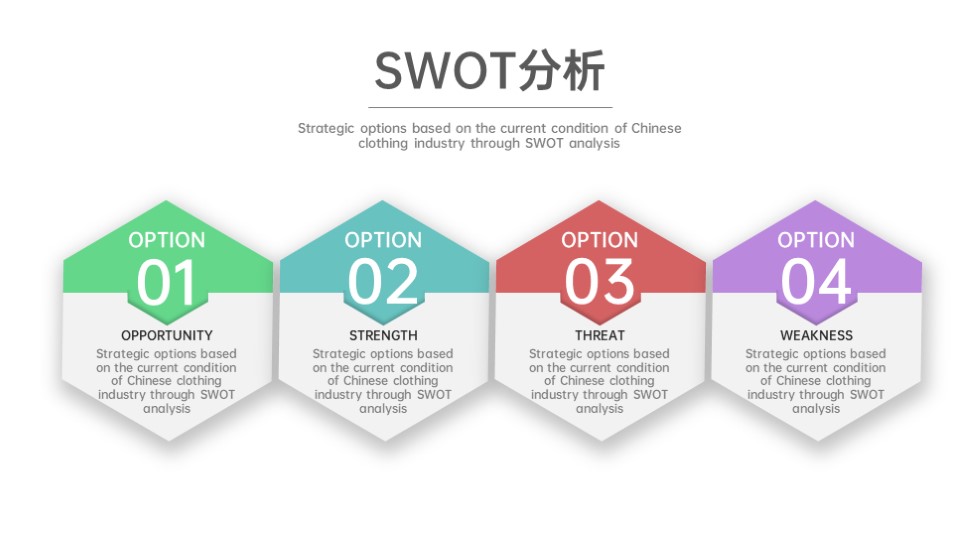 SWOT分析

Strategic options based on the current condition of Chinese clothing industry through SWOT analysis

OPTION
01
OPPORTUNITY
Strategic options based on the current condition of Chinese clothing industry through SWOT analysis

OPTION
02
STRENGTH
Strategic options based on the current condition of Chinese clothing industry through SWOT analysis

OPTION
03
THREAT
Strategic options based on the current condition of Chinese clothing industry through SWOT analysis

OPTION
04
WEAKNESS
Strategic options based on the current condition of Chinese clothing industry through SWOT analysis